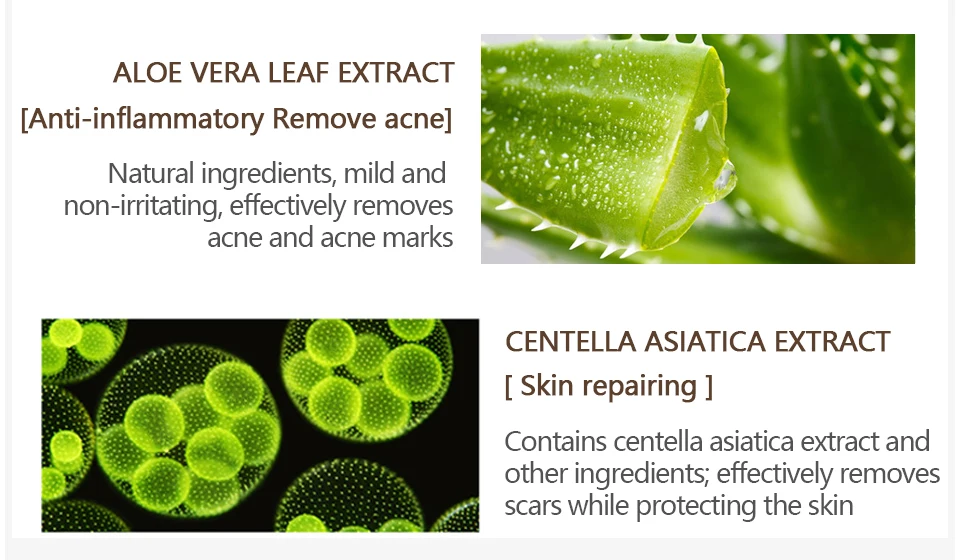 ALOE VERA LEAF EXTRACT
[Anti-inflammatory Remove acne]

Natural ingredients, mild and non-irritating, effectively removes acne and acne marks

CENTELLA ASIATICA EXTRACT
[ Skin repairing ]

Contains centella asiatica extract and other ingredients; effectively removes scars while protecting the skin